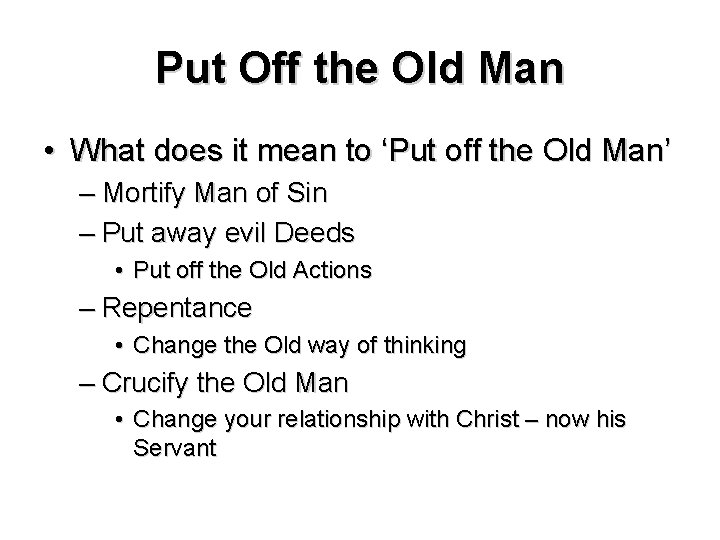 Put Off the Old Man

• What does it mean to ‘Put off the Old Man’
  – Mortify Man of Sin
  – Put away evil Deeds
    • Put off the Old Actions
  – Repentance
    • Change the Old way of thinking
  – Crucify the Old Man
    • Change your relationship with Christ – now his Servant